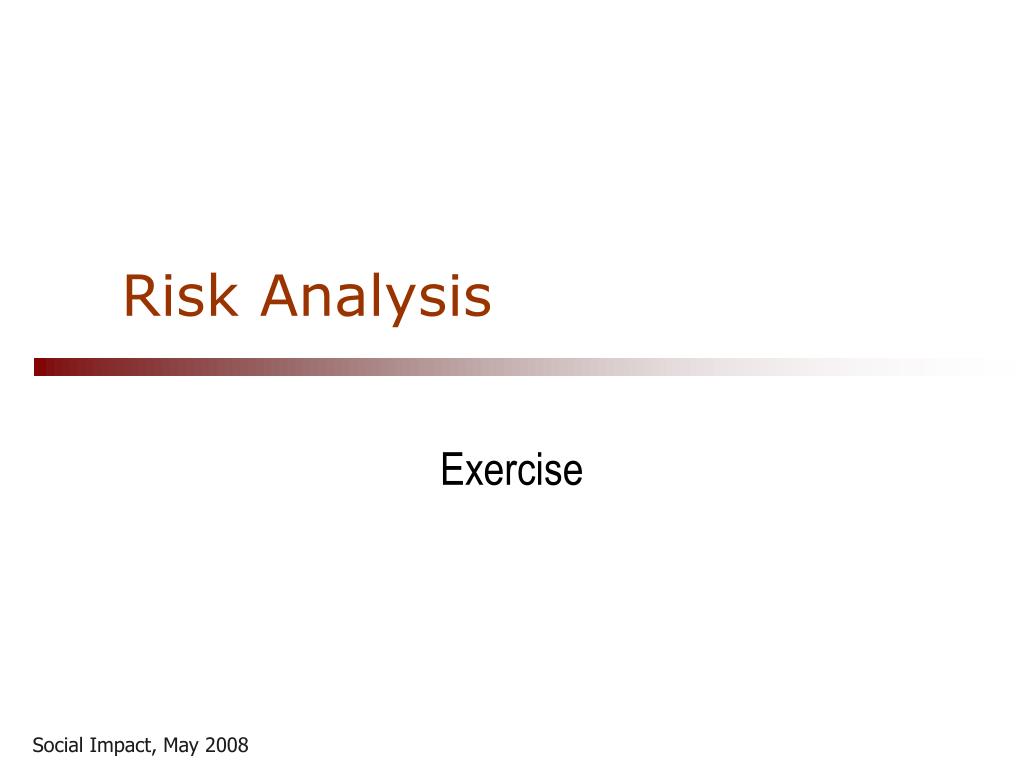 Risk Analysis

Exercise

Social Impact, May 2008